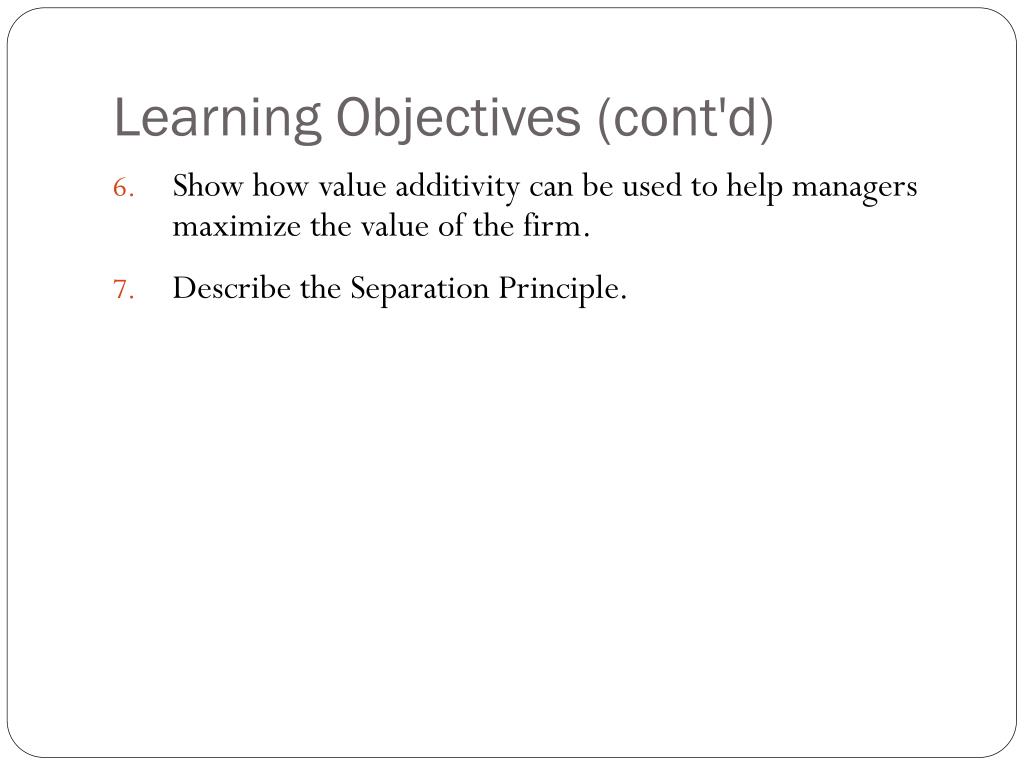 Learning Objectives (cont'd)

6. Show how value additivity can be used to help managers maximize the value of the firm.

7. Describe the Separation Principle.